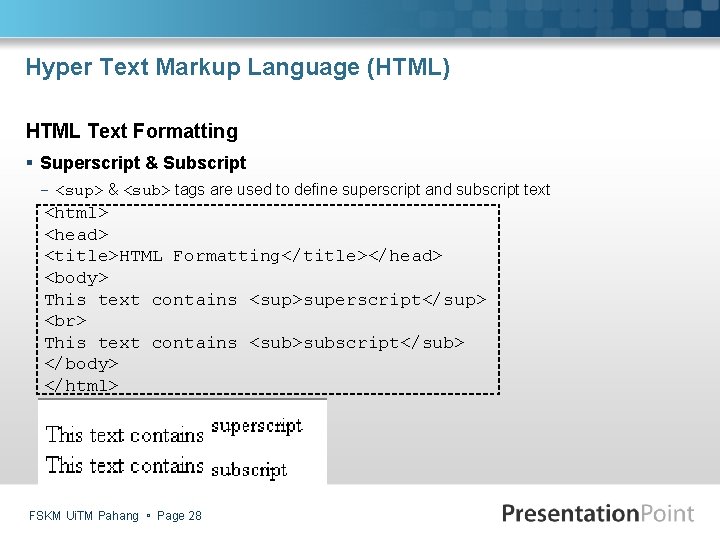 Hyper Text Markup Language (HTML)

HTML Text Formatting

▪ Superscript & Subscript

– <sup> & <sub> tags are used to define superscript and subscript text

<html>
<head>
<title>HTML Formatting</title></head>
<body>
This text contains <sup>superscript</sup>
<br>
This text contains <sub>subscript</sub>
</body>
</html>

This text contains superscript
This text contains subscript

FSKM UiTM Pahang ▪ Page 28

PresentationPoint